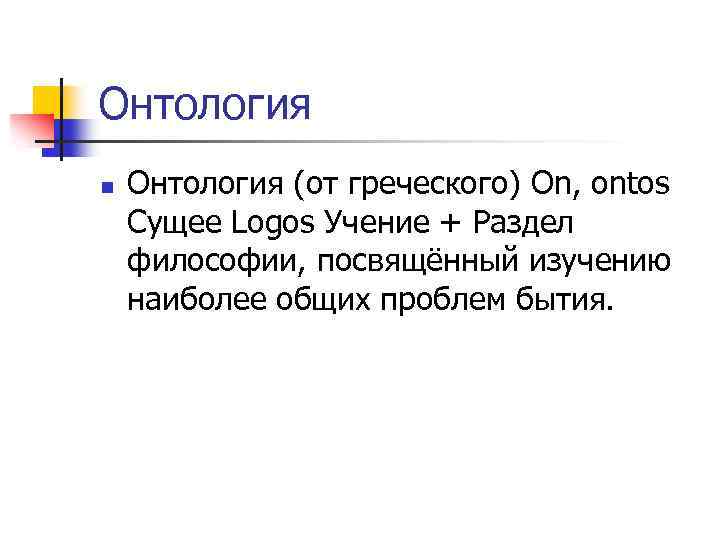 Онтология

Онтология (от греческого) On, ontos Сущее Logos Учение + Раздел философии, посвящённый изучению наиболее общих проблем бытия.